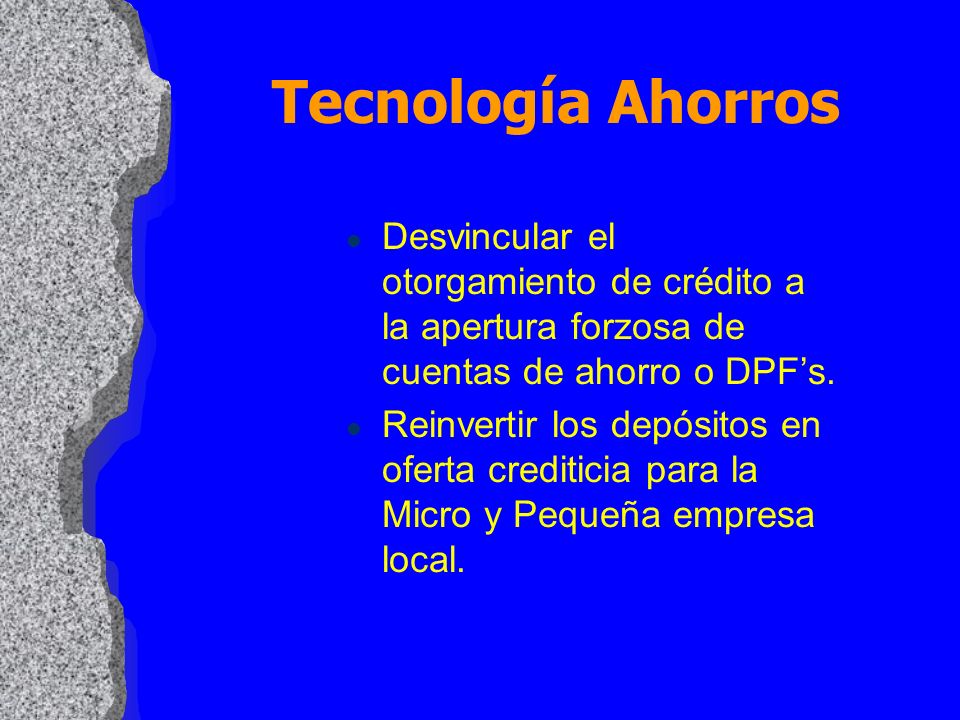 Tecnología Ahorros

- Desvincular el otorgamiento de crédito a la apertura forzosa de cuentas de ahorro o DPF’s.
- Reinvertir los depósitos en oferta crediticia para la Micro y Pequeña empresa local.